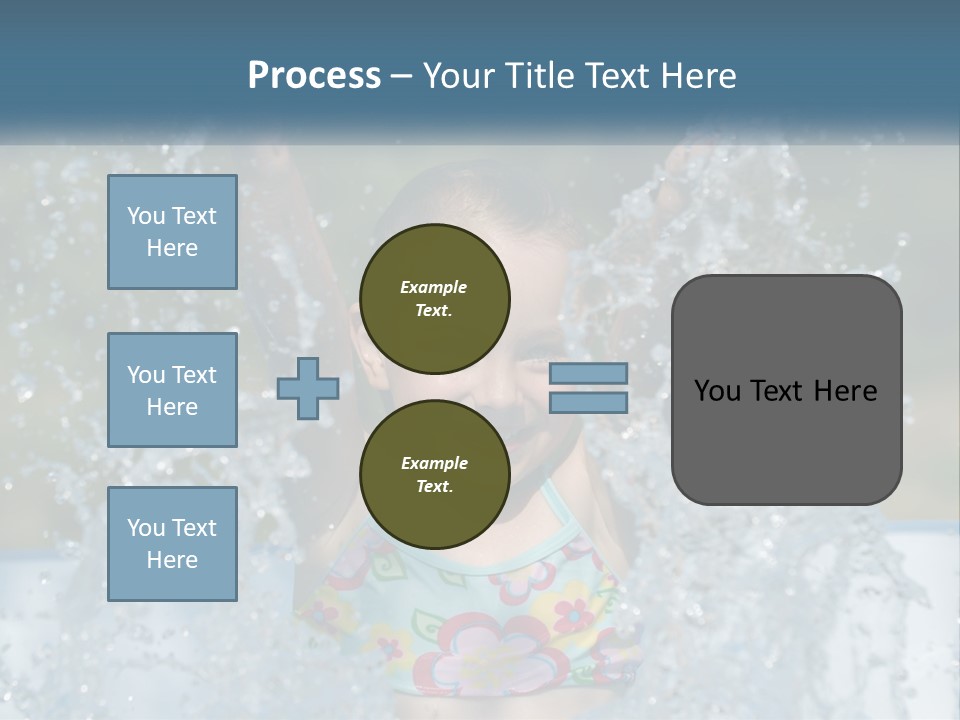 Process – Your Title Text Here

You Text Here

You Text Here

You Text Here

Example Text.

Example Text.

You Text Here